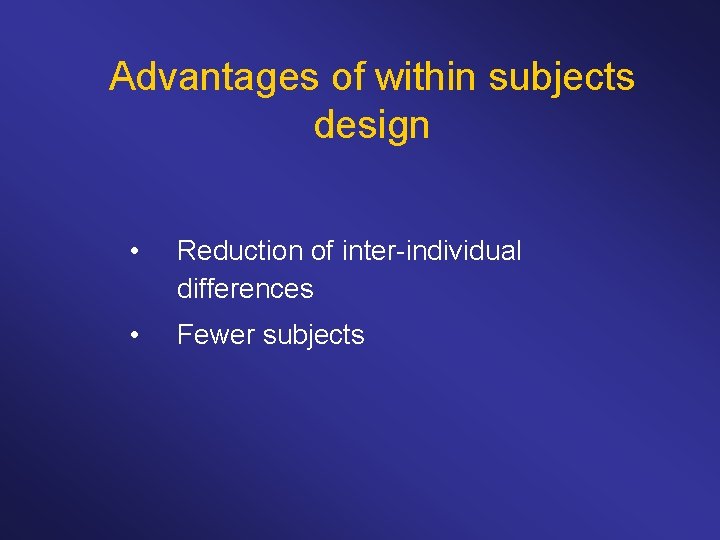 Advantages of within subjects design

• Reduction of inter-individual differences
• Fewer subjects